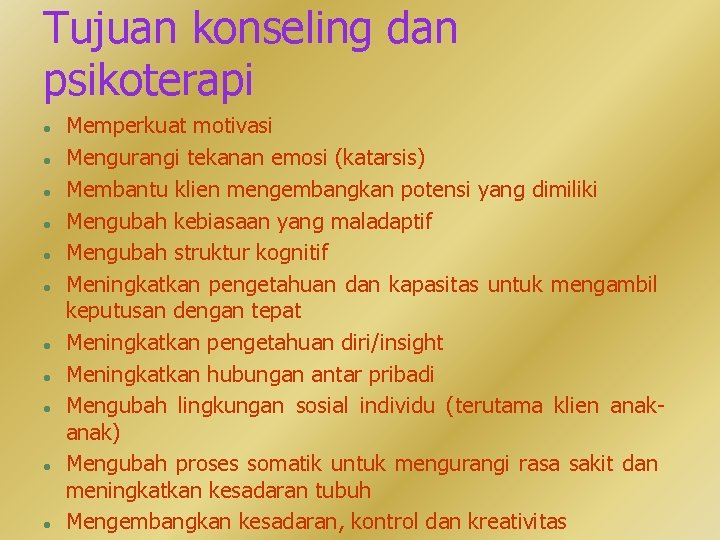 Tujuan konseling dan psikoterapi

- Memperkuat motivasi
- Mengurangi tekanan emosi (katarsis)
- Membantu klien mengembangkan potensi yang dimiliki
- Mengubah kebiasaan yang maladaptif
- Mengubah struktur kognitif
- Meningkatkan pengetahuan dan kapasitas untuk mengambil keputusan dengan tepat
- Meningkatkan pengetahuan diri/insight
- Meningkatkan hubungan antar pribadi
- Mengubah lingkungan sosial individu (terutama klien anak-anak)
- Mengubah proses somatik untuk mengurangi rasa sakit dan meningkatkan kesadaran tubuh
- Mengembangkan kesadaran, kontrol dan kreativitas